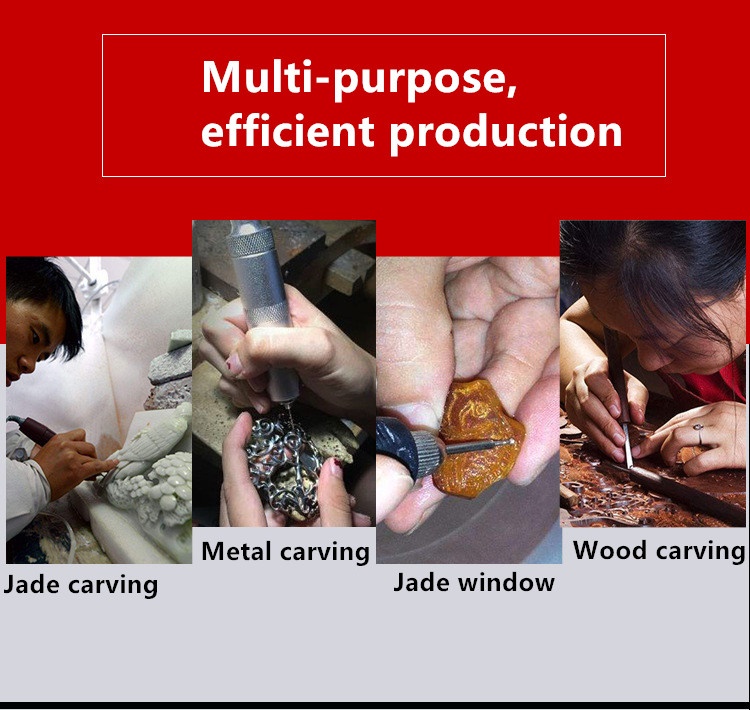 Multi-purpose, efficient production

Jade carving

Metal carving

Jade window

Wood carving